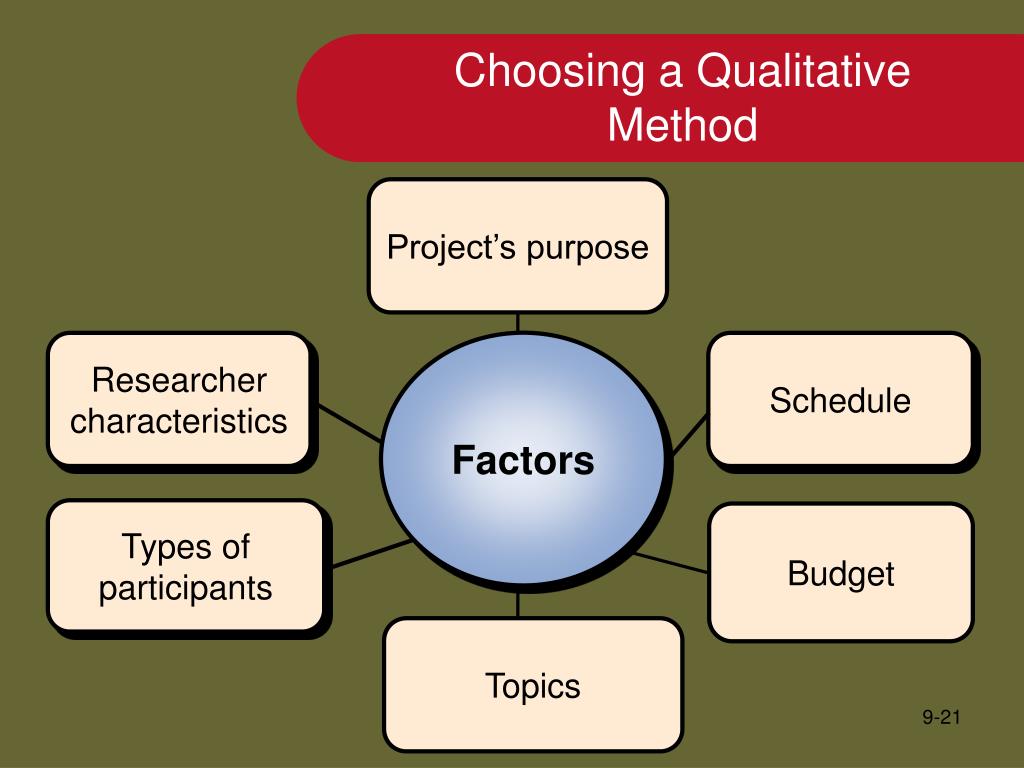 Choosing a Qualitative Method

Project's purpose

Researcher characteristics

Schedule

Factors

Types of participants

Budget

Topics

9-21